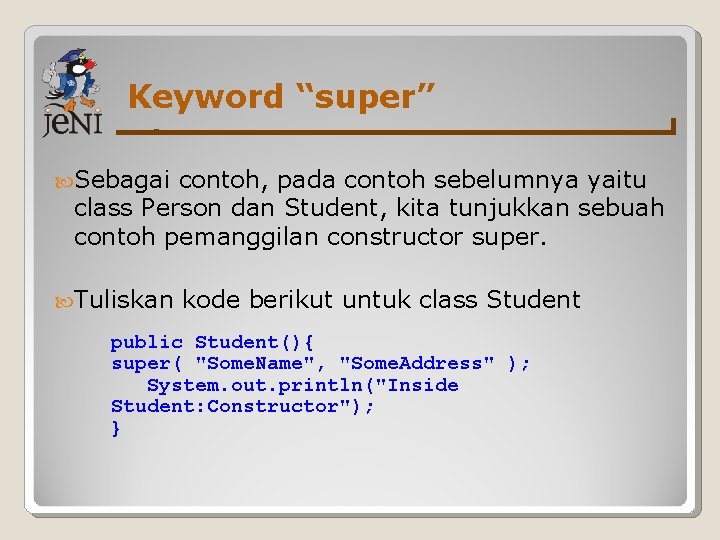 JENI

Keyword “super”

Sebagai contoh, pada contoh sebelumnya yaitu class Person dan Student, kita tunjukkan sebuah contoh pemanggilan constructor super.

Tuliskan kode berikut untuk class Student

public Student(){
super( "SomeName", "SomeAddress" );
   System.out.println("Inside Student:Constructor");
}